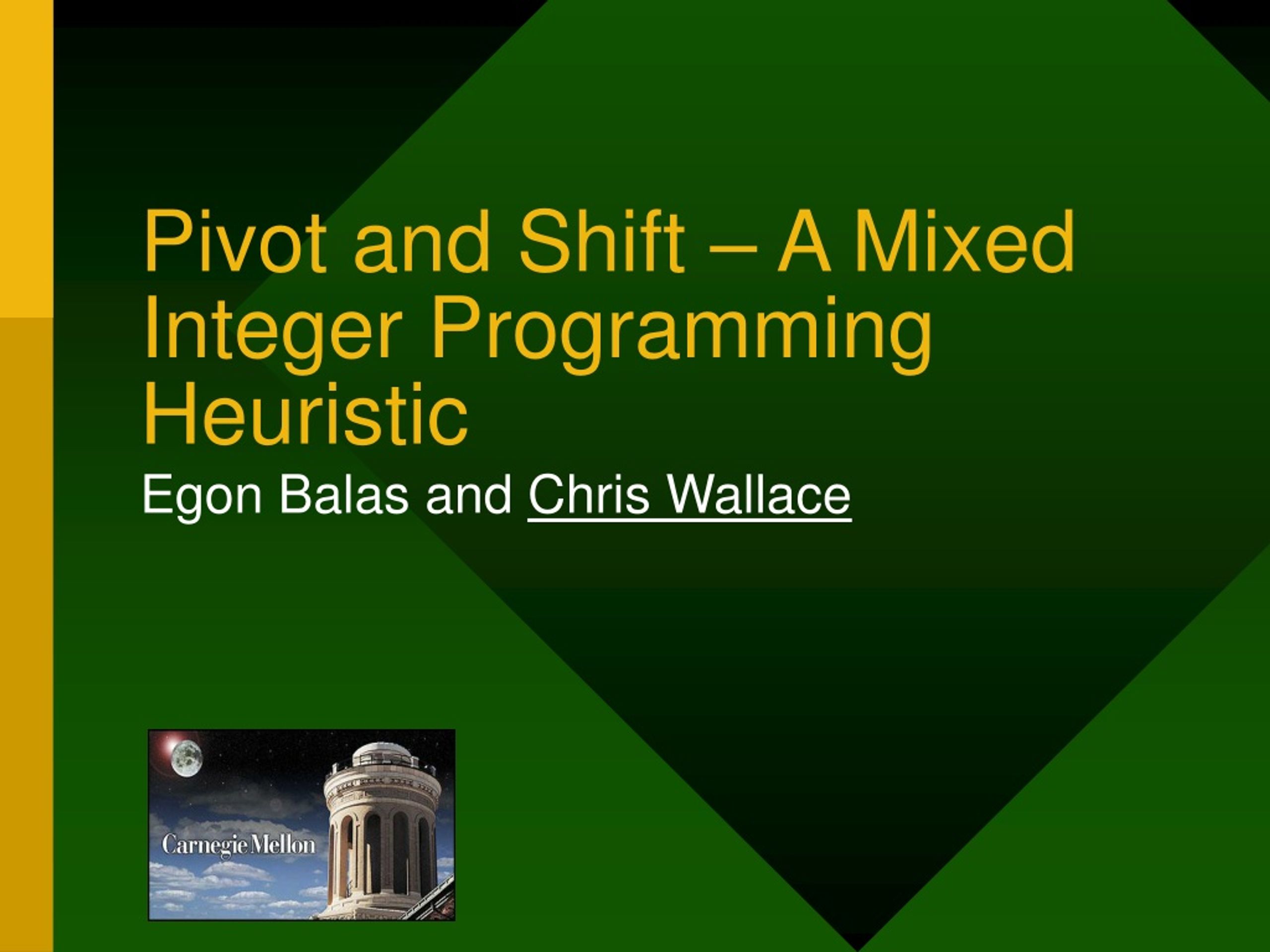 Pivot and Shift – A Mixed Integer Programming Heuristic

Egon Balas and Chris Wallace

Carnegie Mellon